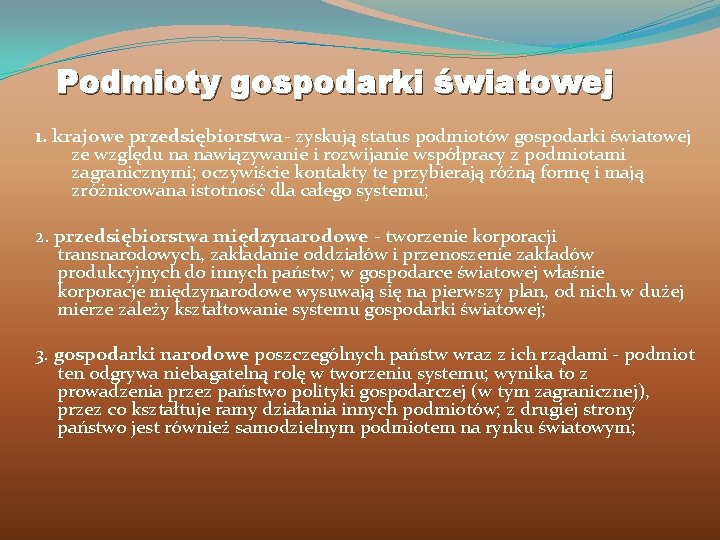 Podmioty gospodarki światowej

1. krajowe przedsiębiorstwa- zyskują status podmiotów gospodarki światowej ze względu na nawiązywanie i rozwijanie współpracy z podmiotami zagranicznymi; oczywiście kontakty te przybierają różną formę i mają zróżnicowana istotność dla całego systemu;

2. przedsiębiorstwa międzynarodowe - tworzenie korporacji transnarodowych, zakładanie oddziałów i przenoszenie zakładów produkcyjnych do innych państw; w gospodarce światowej właśnie korporacje międzynarodowe wysuwają się na pierwszy plan, od nich w dużej mierze zależy kształtowanie systemu gospodarki światowej;

3. gospodarki narodowe poszczególnych państw wraz z ich rządami - podmiot ten odgrywa niebagatelną rolę w tworzeniu systemu; wynika to z prowadzenia przez państwo polityki gospodarczej (w tym zagranicznej), przez co kształtuje ramy działania innych podmiotów; z drugiej strony państwo jest również samodzielnym podmiotem na rynku światowym;